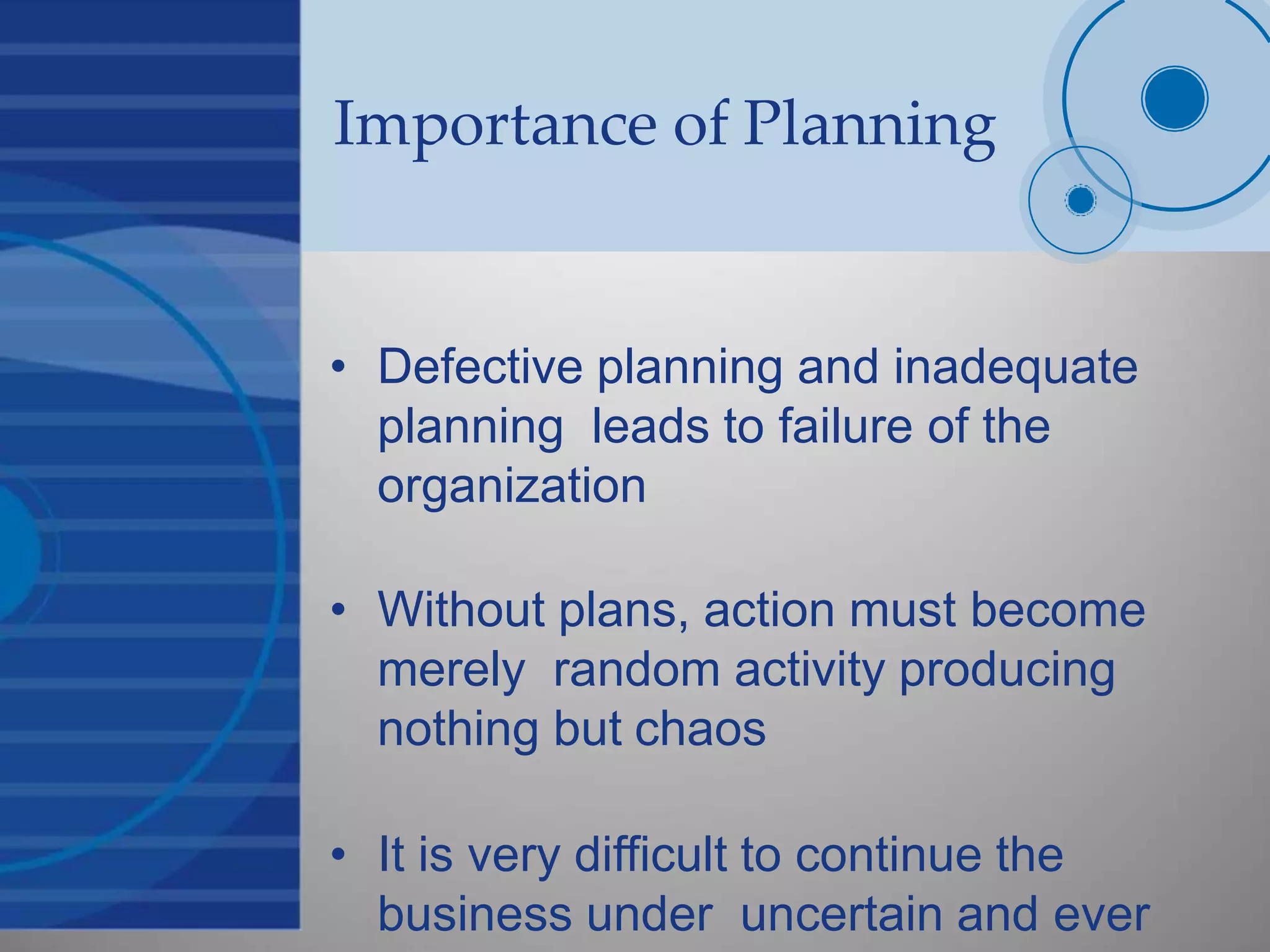 Importance of Planning

• Defective planning and inadequate planning leads to failure of the organization

• Without plans, action must become merely random activity producing nothing but chaos

• It is very difficult to continue the business under uncertain and ever